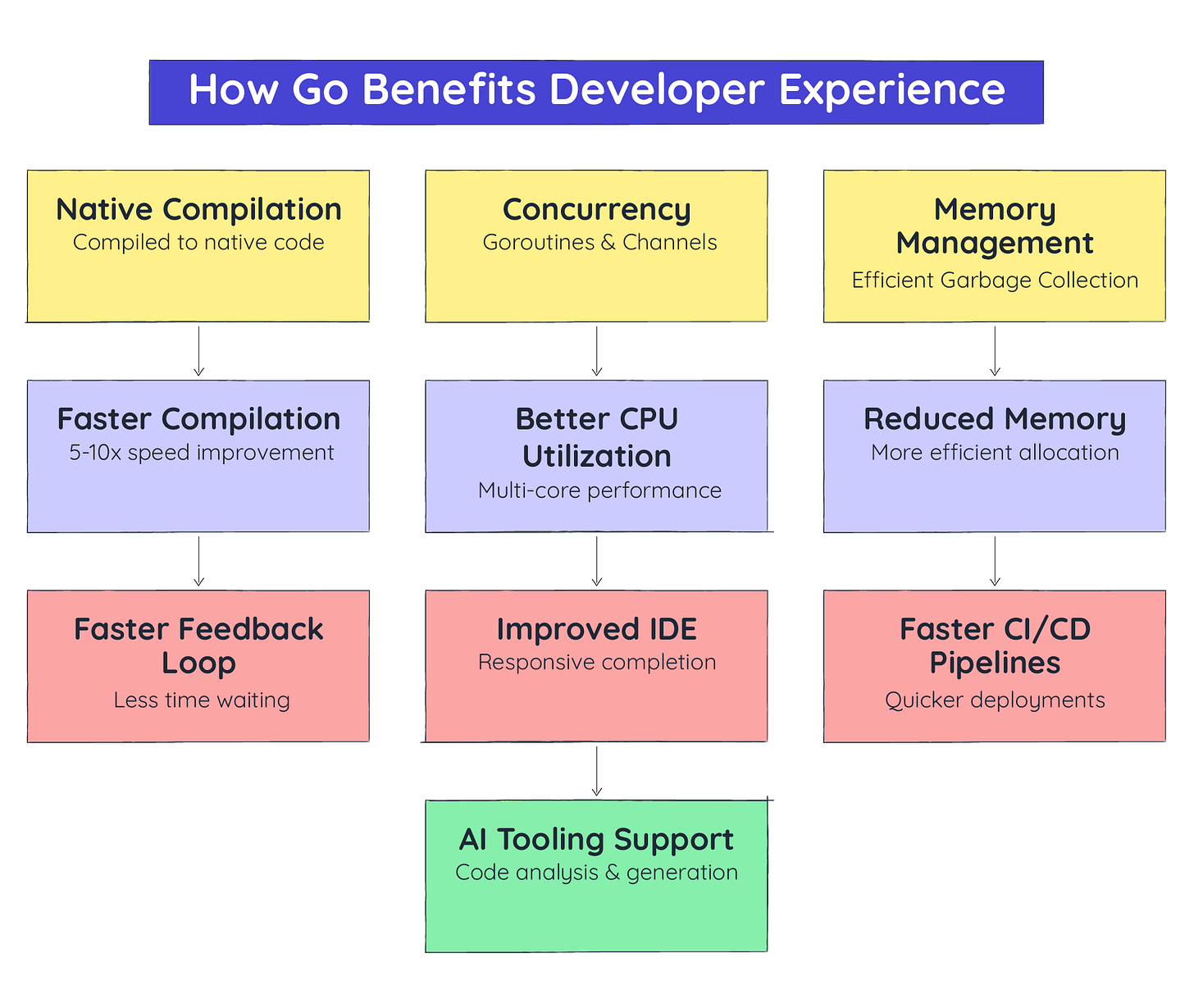 How Go Benefits Developer Experience

Native Compilation
Compiled to native code

Faster Compilation
5-10x speed improvement

Faster Feedback Loop
Less time waiting

Concurrency
Goroutines & Channels

Better CPU Utilization
Multi-core performance

Improved IDE
Responsive completion

AI Tooling Support
Code analysis & generation

Memory Management
Efficient Garbage Collection

Reduced Memory
More efficient allocation

Faster CI/CD Pipelines
Quicker deployments